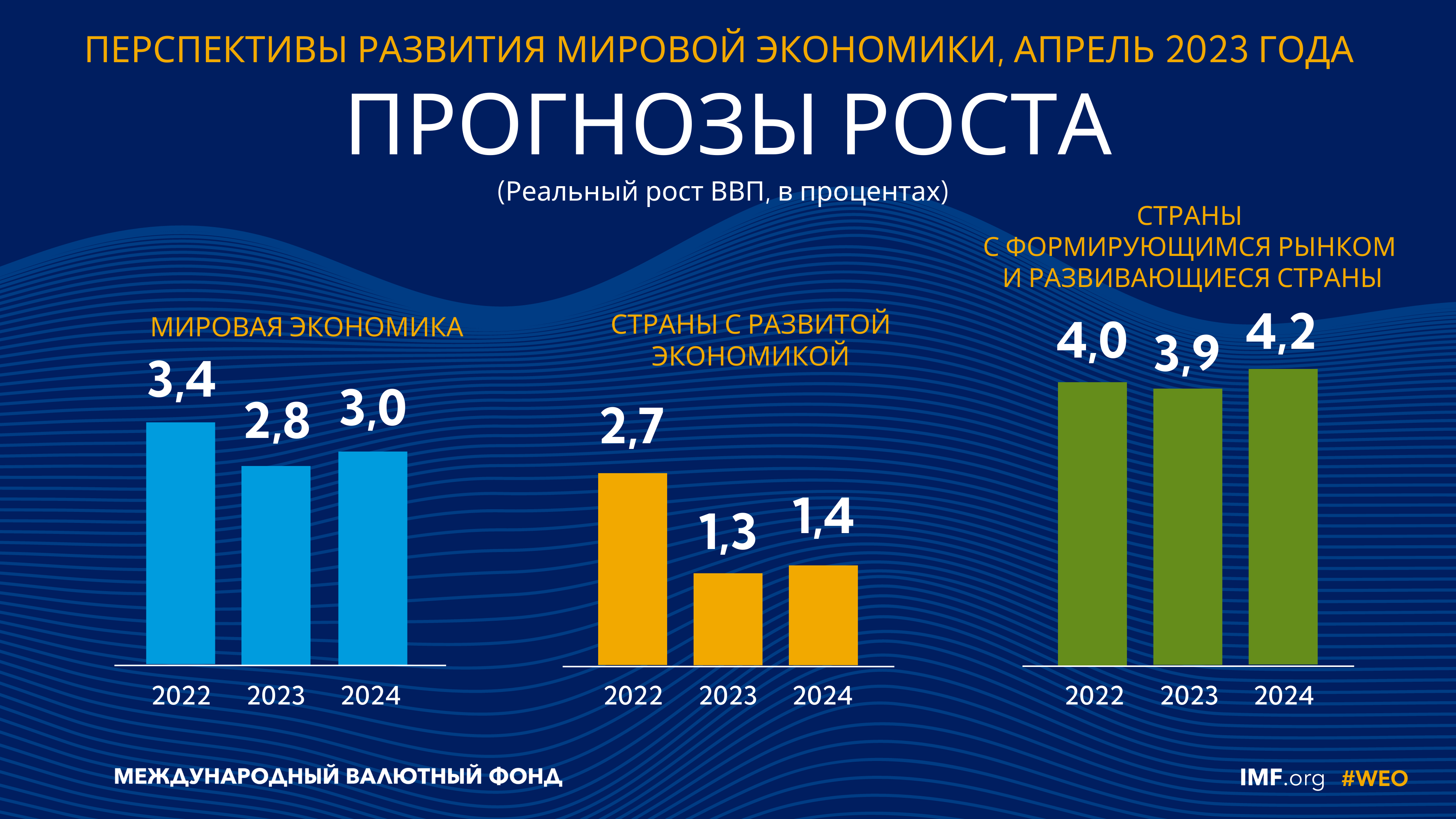 ПЕРСПЕКТИВЫ РАЗВИТИЯ МИРОВОЙ ЭКОНОМИКИ, АПРЕЛЬ 2023 ГОДА

ПРОГНОЗЫ РОСТА

(Реальный рост ВВП, в процентах)

МИРОВАЯ ЭКОНОМИКА

3,4 2,8 3,0

2022 2023 2024

СТРАНЫ С РАЗВИТОЙ ЭКОНОМИКОЙ

2,7 1,3 1,4

2022 2023 2024

СТРАНЫ С ФОРМИРУЮЩИМСЯ РЫНКОМ И РАЗВИВАЮЩИЕСЯ СТРАНЫ

4,0 3,9 4,2

2022 2023 2024

МЕЖДУНАРОДНЫЙ ВАЛЮТНЫЙ ФОНД

IMF.org #WEO